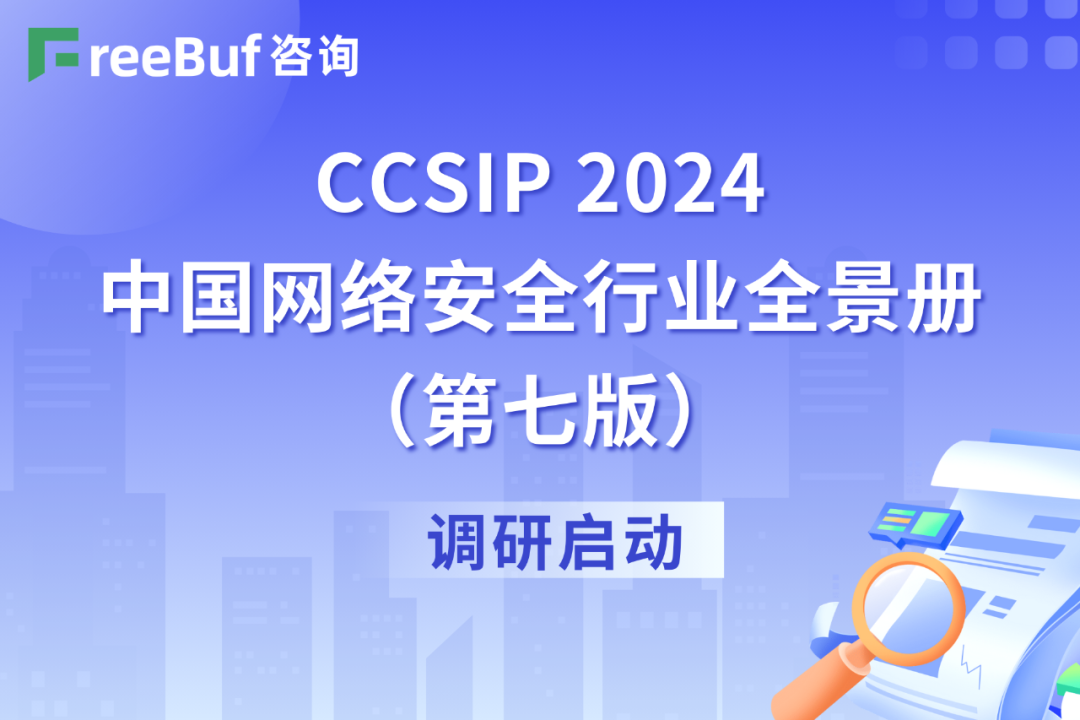 FreeBuf 咨询

CCSIP 2024
中国网络安全行业全景册
（第七版）

调研启动